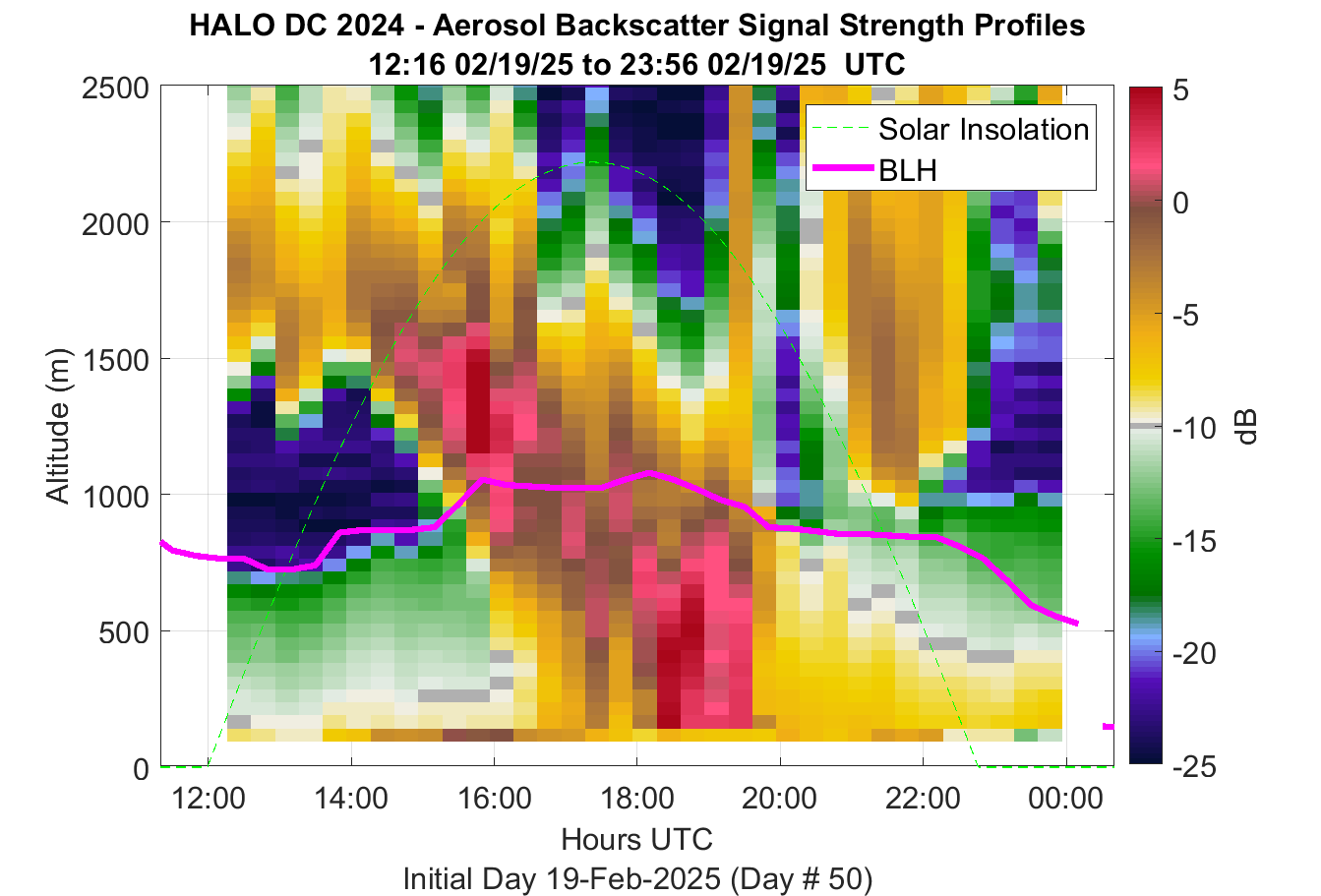 HALO DC 2024 - Aerosol Backscatter Signal Strength Profiles
12:16 02/19/25 to 23:56 02/19/25 UTC

Solar Insolation
BLH

Altitude (m)
2500
2000
1500
1000
500
0

12:00
14:00
16:00
18:00
20:00
22:00
00:00

Hours UTC
Initial Day 19-Feb-2025 (Day # 50)

5
0
-5
-10
-15
-20
-25
dB